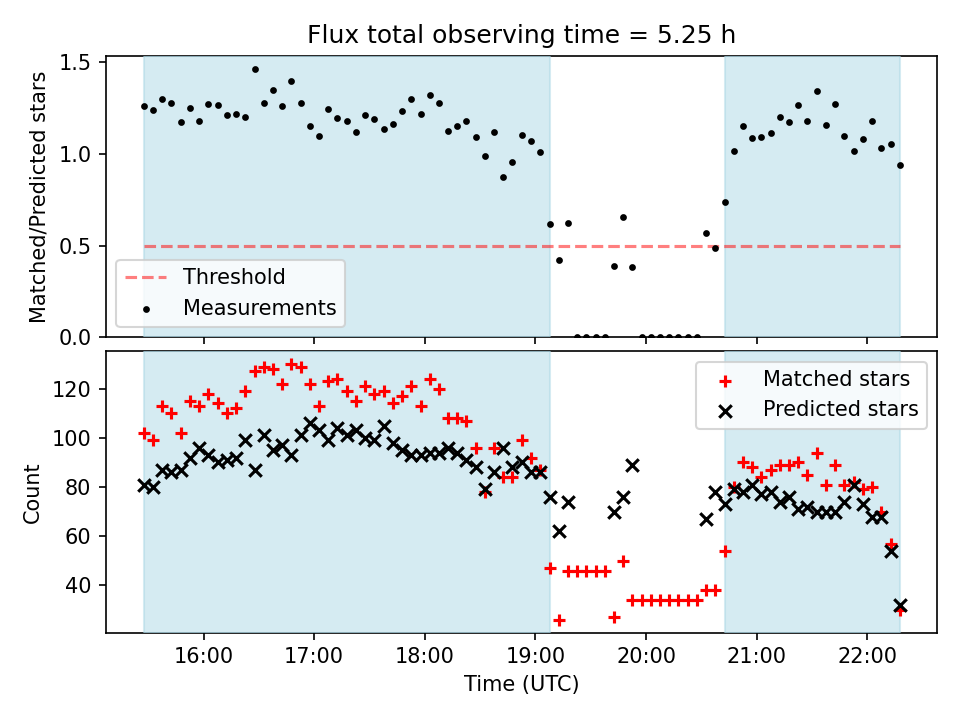 Flux total observing time = 5.25 h

Matched/Predicted stars

1.5
1.0
0.5
0.0

Threshold
Measurements

Count

120
100
80
60
40

Matched stars
Predicted stars

16:00
17:00
18:00
19:00
20:00
21:00
22:00

Time (UTC)